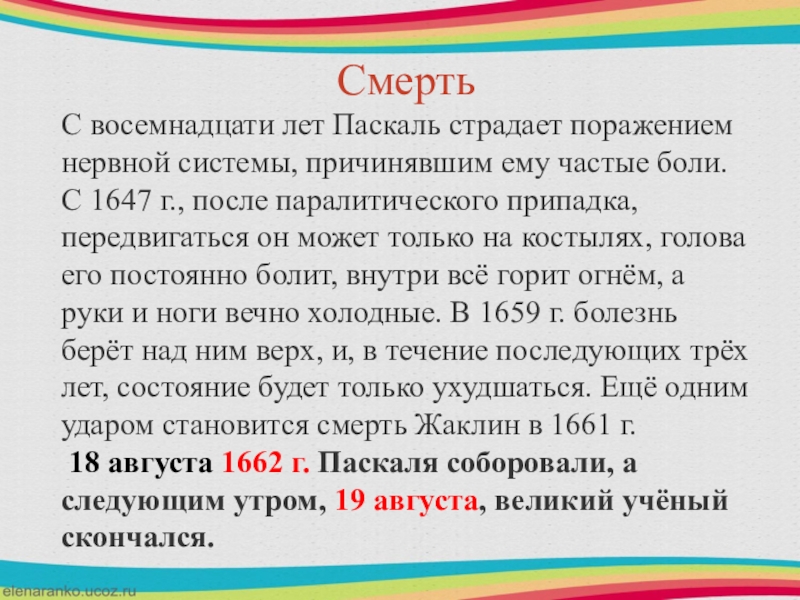 Смерть

С восемнадцати лет Паскаль страдает поражением нервной системы, причинявшим ему частые боли. С 1647 г., после паралитического припадка, передвигаться он может только на костылях, голова его постоянно болит, внутри всё горит огнём, а руки и ноги вечно холодные. В 1659 г. болезнь берёт над ним верх, и, в течение последующих трёх лет, состояние будет только ухудшаться. Ещё одним ударом становится смерть Жаклин в 1661 г.

18 августа 1662 г. Паскаля соборовали, а следующим утром, 19 августа, великий учёный скончался.

elenaranko.ucoz.ru